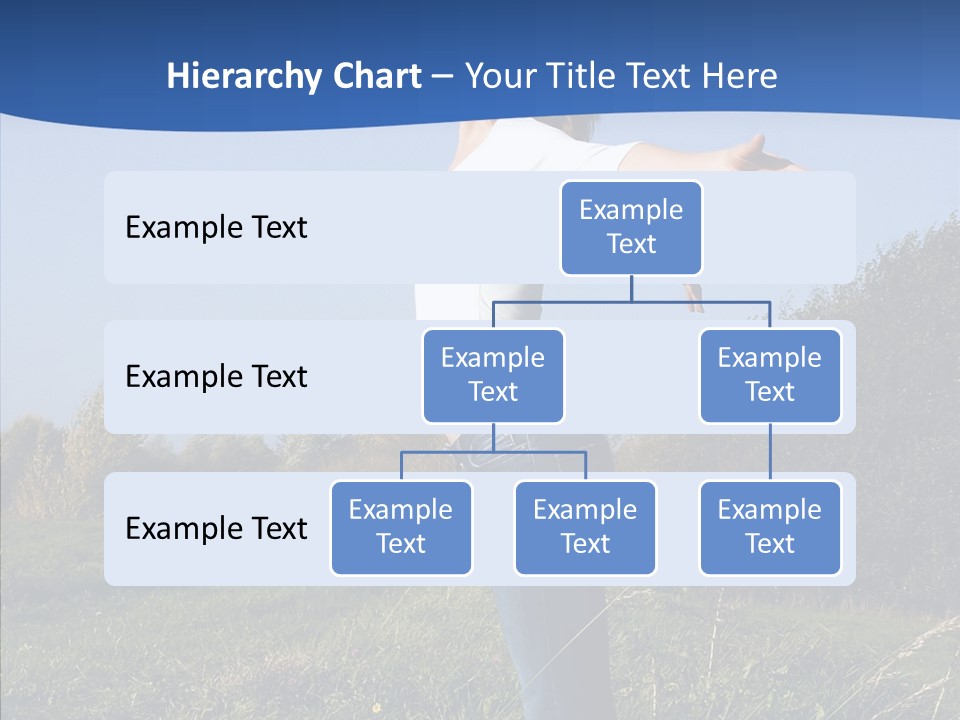 Hierarchy Chart – Your Title Text Here

Example Text

Example Text

Example Text

Example Text

Example Text

Example Text

Example Text

Example Text

Example Text